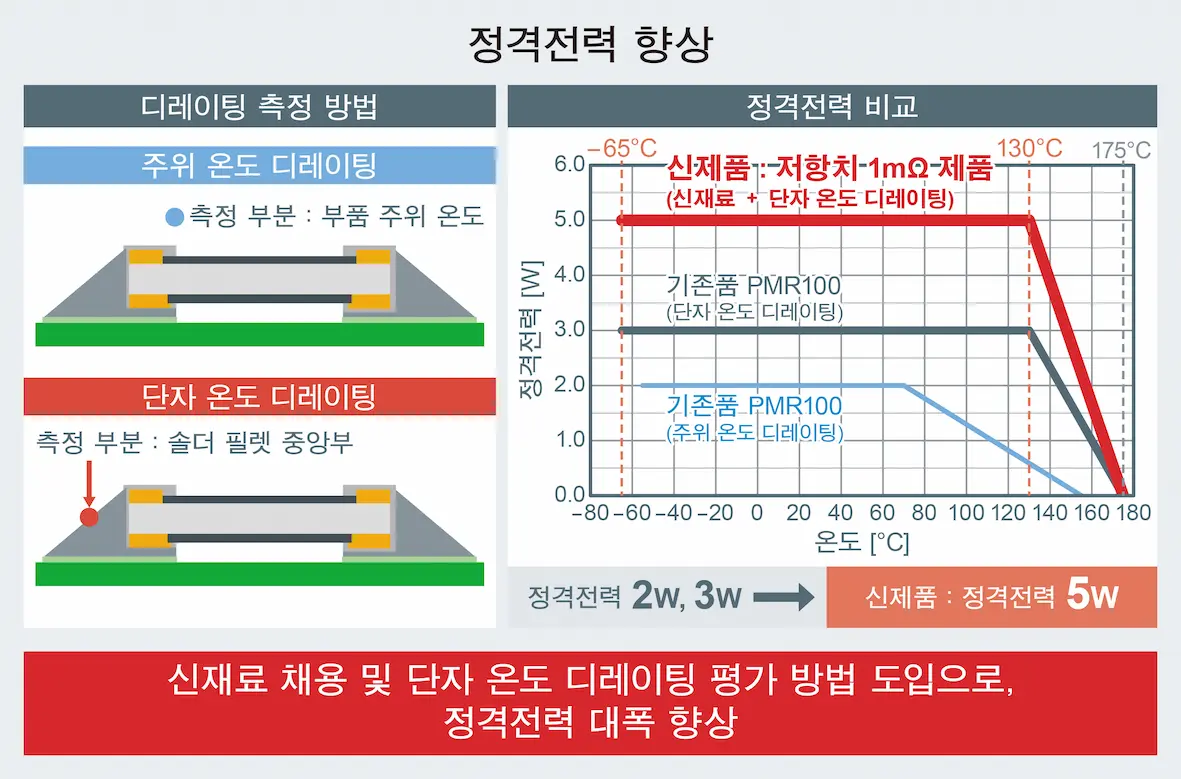 정격전력 향상

디레이팅 측정 방법

주위 온도 디레이팅

측정 부분 : 부품 주위 온도

단자 온도 디레이팅

측정 부분 : 솔더 필렛 중앙부

정격전력 비교

−65°C

130°C

175°C

신제품 : 저항치 1mΩ 제품
(신재료 + 단자 온도 디레이팅)

기존품 PMR100
(단자 온도 디레이팅)

기존품 PMR100
(주위 온도 디레이팅)

정격전력 [W]

6.0
5.0
4.0
3.0
2.0
1.0
0.0

−80 −60 −40 −20 0 20 40 60 80 100 120 140 160 180

온도 [°C]

정격전력 2w, 3w

신제품 : 정격전력 5w

신재료 채용 및 단자 온도 디레이팅 평가 방법 도입으로,
정격전력 대폭 향상